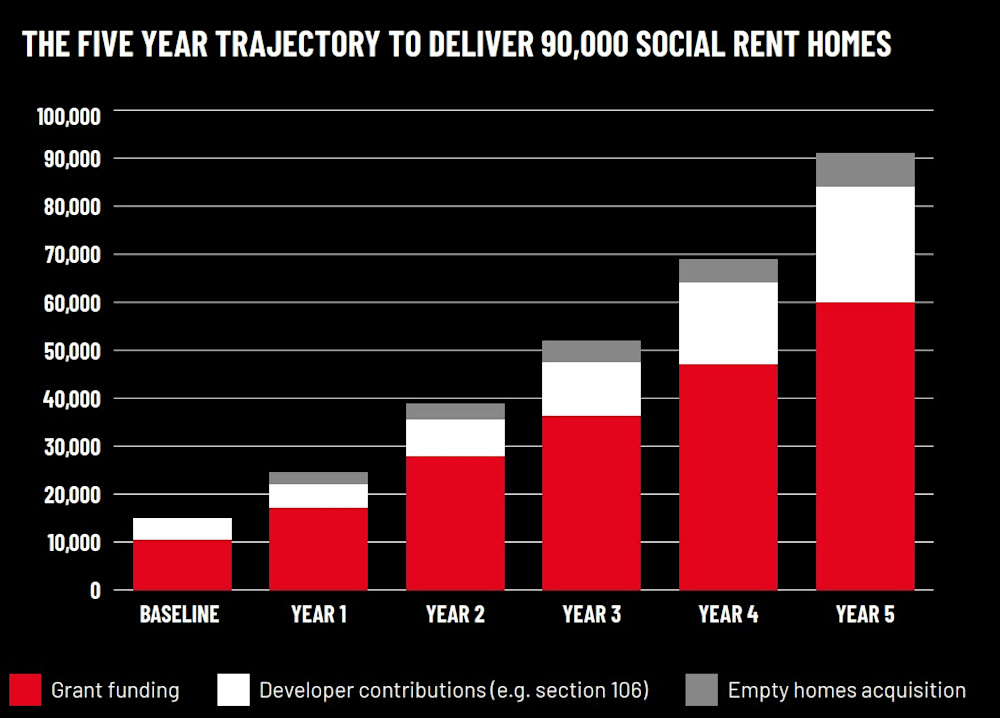 THE FIVE YEAR TRAJECTORY TO DELIVER 90,000 SOCIAL RENT HOMES

100,000
90,000
80,000
70,000
60,000
50,000
40,000
30,000
20,000
10,000
0

BASELINE
YEAR 1
YEAR 2
YEAR 3
YEAR 4
YEAR 5

Grant funding
Developer contributions (e.g. section 106)
Empty homes acquisition